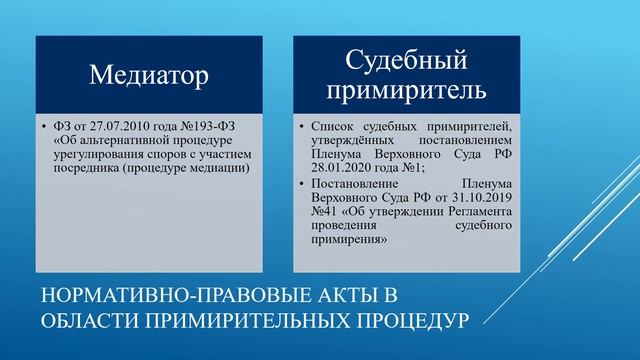 Медиатор

• ФЗ от 27.07.2010 года №193-ФЗ «Об альтернативной процедуре урегулирования споров с участием посредника (процедуре медиации)

Судебный примиритель

• Список судебных примирителей, утверждённых постановлением Пленума Верховного Суда РФ 28.01.2020 года №1;
• Постановление Пленума Верховного Суда РФ от 31.10.2019 №41 «Об утверждении Регламента проведения судебного примирения»

НОРМАТИВНО-ПРАВОВЫЕ АКТЫ В ОБЛАСТИ ПРИМИРИТЕЛЬНЫХ ПРОЦЕДУР